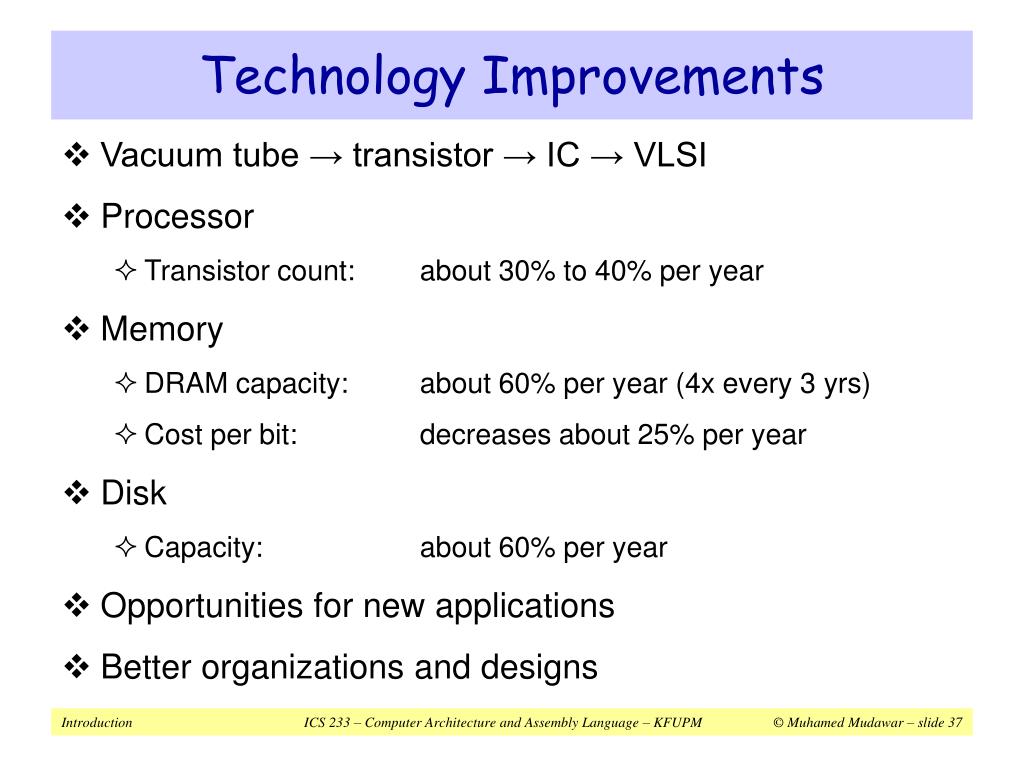 Technology Improvements

❖ Vacuum tube → transistor → IC → VLSI

❖ Processor

✧ Transistor count: about 30% to 40% per year

❖ Memory

✧ DRAM capacity: about 60% per year (4x every 3 yrs)

✧ Cost per bit: decreases about 25% per year

❖ Disk

✧ Capacity: about 60% per year

❖ Opportunities for new applications

❖ Better organizations and designs

Introduction ICS 233 – Computer Architecture and Assembly Language – KFUPM © Muhamed Mudawar – slide 37